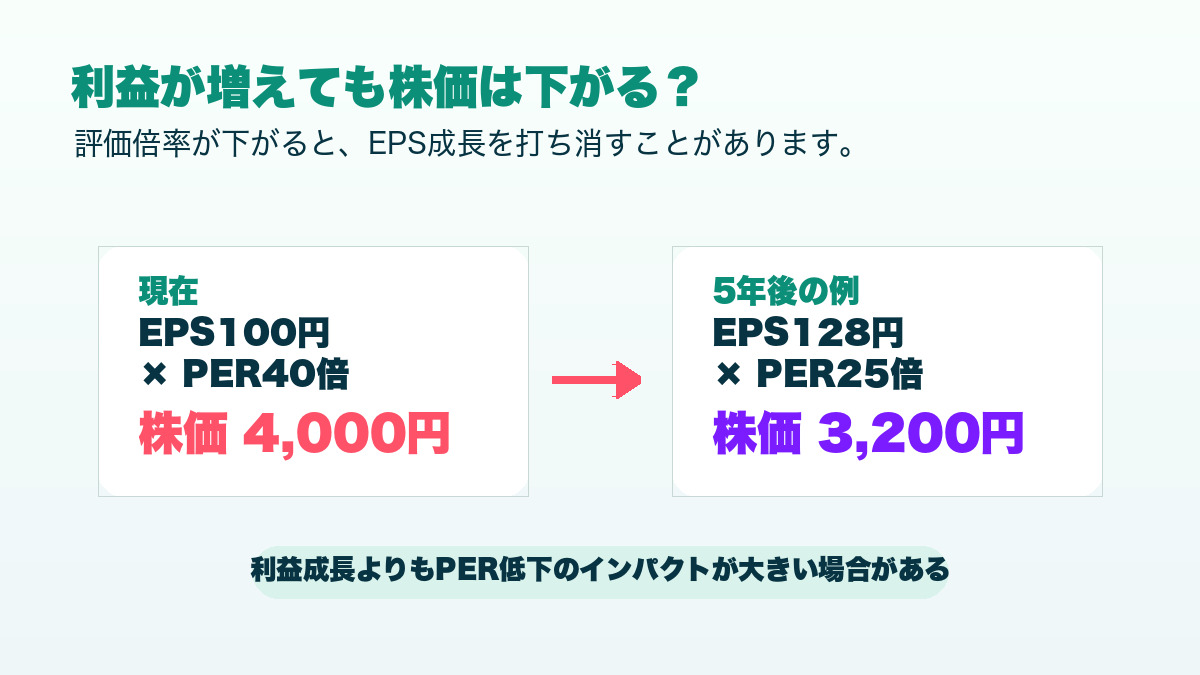 利益が増えても株価は下がる？

評価倍率が下がると、EPS成長を打ち消すことがあります。

現在
EPS100円
× PER40倍
株価 4,000円

5年後の例
EPS128円
× PER25倍
株価 3,200円

利益成長よりもPER低下のインパクトが大きい場合がある